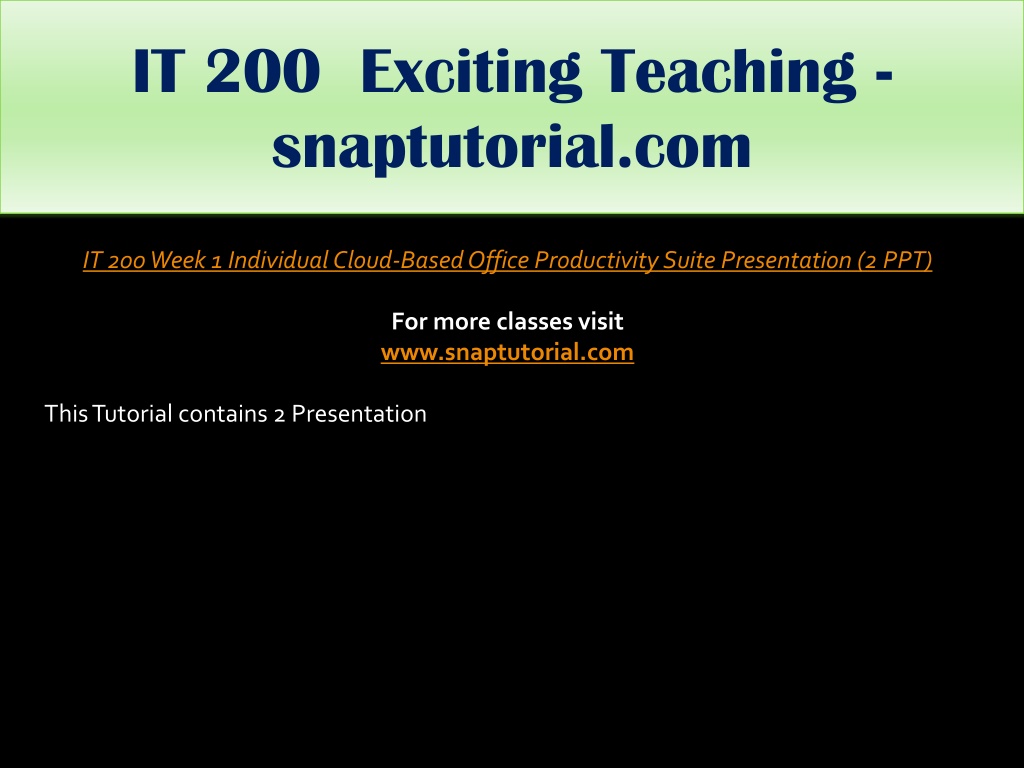 IT 200 Exciting Teaching - snaptutorial.com

IT 200 Week 1 Individual Cloud-Based Office Productivity Suite Presentation (2 PPT)

For more classes visit
www.snaptutorial.com

This Tutorial contains 2 Presentation